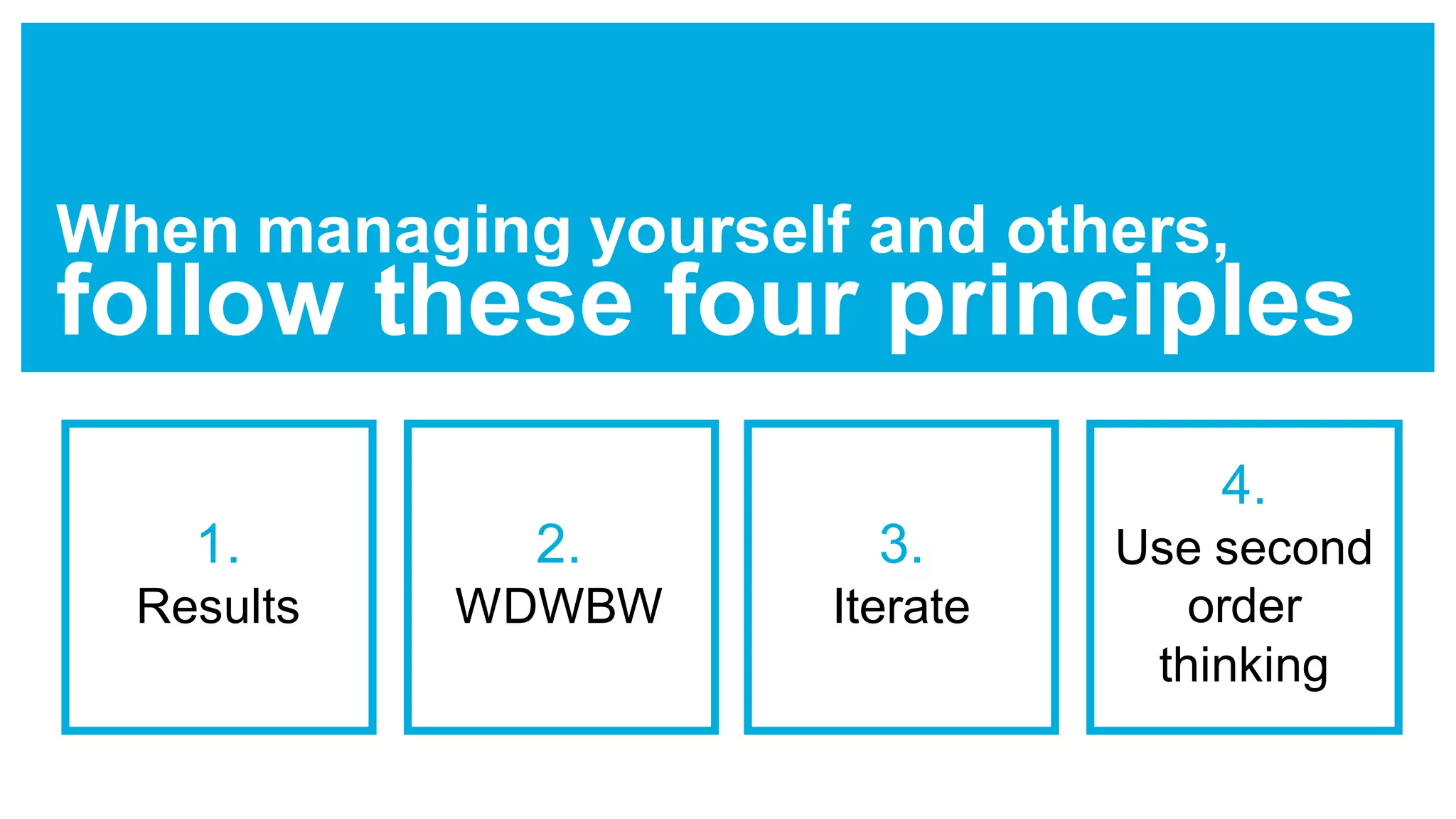 When managing yourself and others,
follow these four principles

1.
Results

2.
WDWBW

3.
Iterate

4.
Use second order thinking